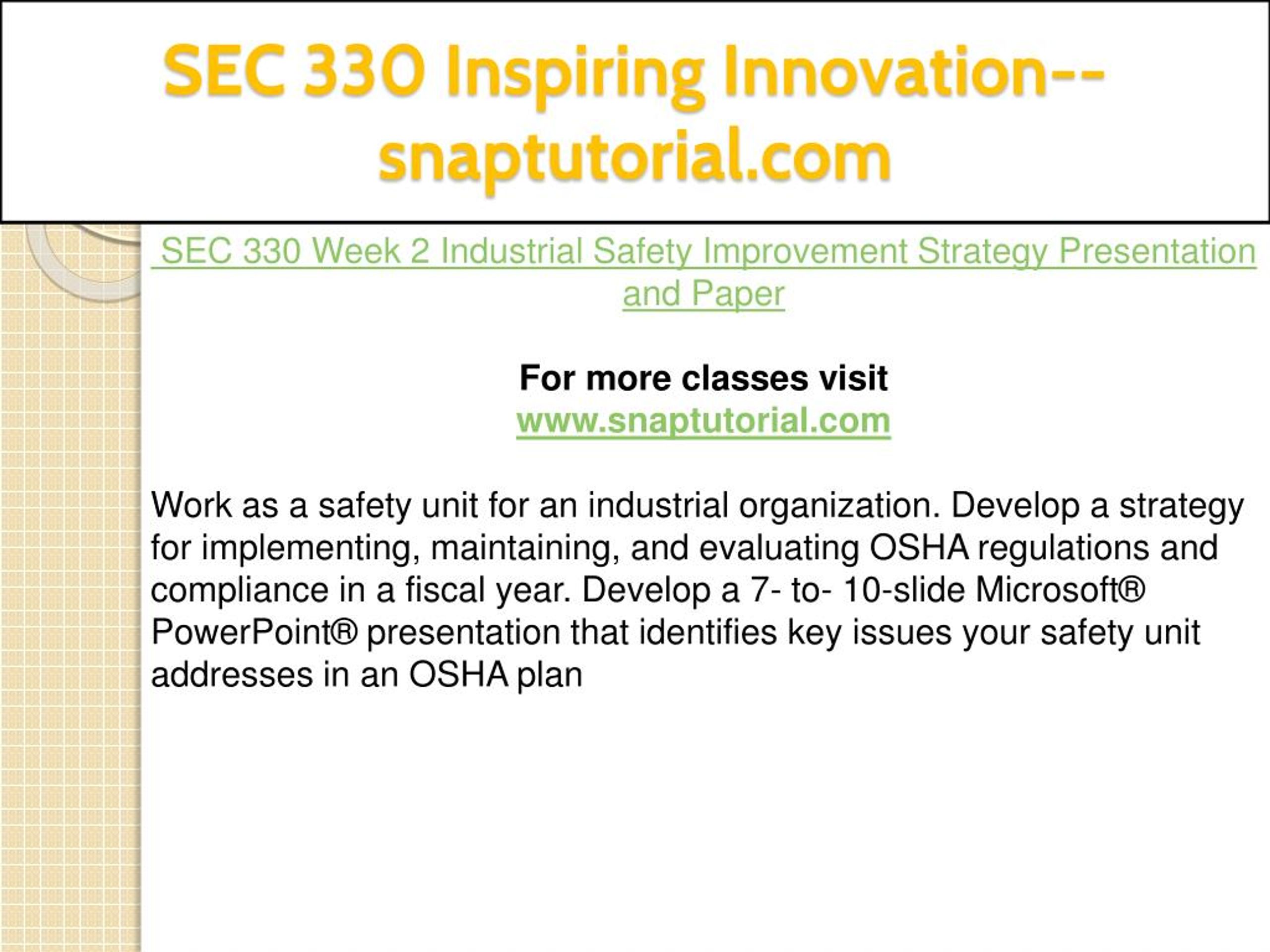 SEC 330 Inspiring Innovation--snaptutorial.com

SEC 330 Week 2 Industrial Safety Improvement Strategy Presentation and Paper

For more classes visit
www.snaptutorial.com

Work as a safety unit for an industrial organization. Develop a strategy for implementing, maintaining, and evaluating OSHA regulations and compliance in a fiscal year. Develop a 7- to- 10-slide Microsoft® PowerPoint® presentation that identifies key issues your safety unit addresses in an OSHA plan